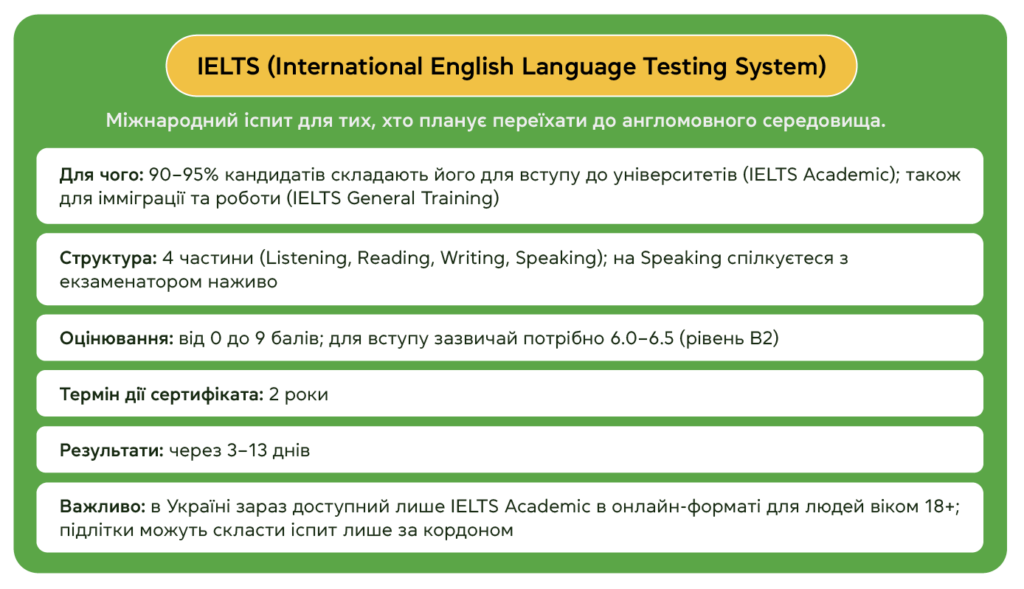 IELTS (International English Language Testing System)

Міжнародний іспит для тих, хто планує переїхати до англомовного середовища.

Для чого: 90–95% кандидатів складають його для вступу до університетів (IELTS Academic); також для імміграції та роботи (IELTS General Training)

Структура: 4 частини (Listening, Reading, Writing, Speaking); на Speaking спілкуєтеся з екзаменатором наживо

Оцінювання: від 0 до 9 балів; для вступу зазвичай потрібно 6.0–6.5 (рівень B2)

Термін дії сертифіката: 2 роки

Результати: через 3–13 днів

Важливо: в Україні зараз доступний лише IELTS Academic в онлайн-форматі для людей віком 18+; підлітки можуть скласти іспит лише за кордоном